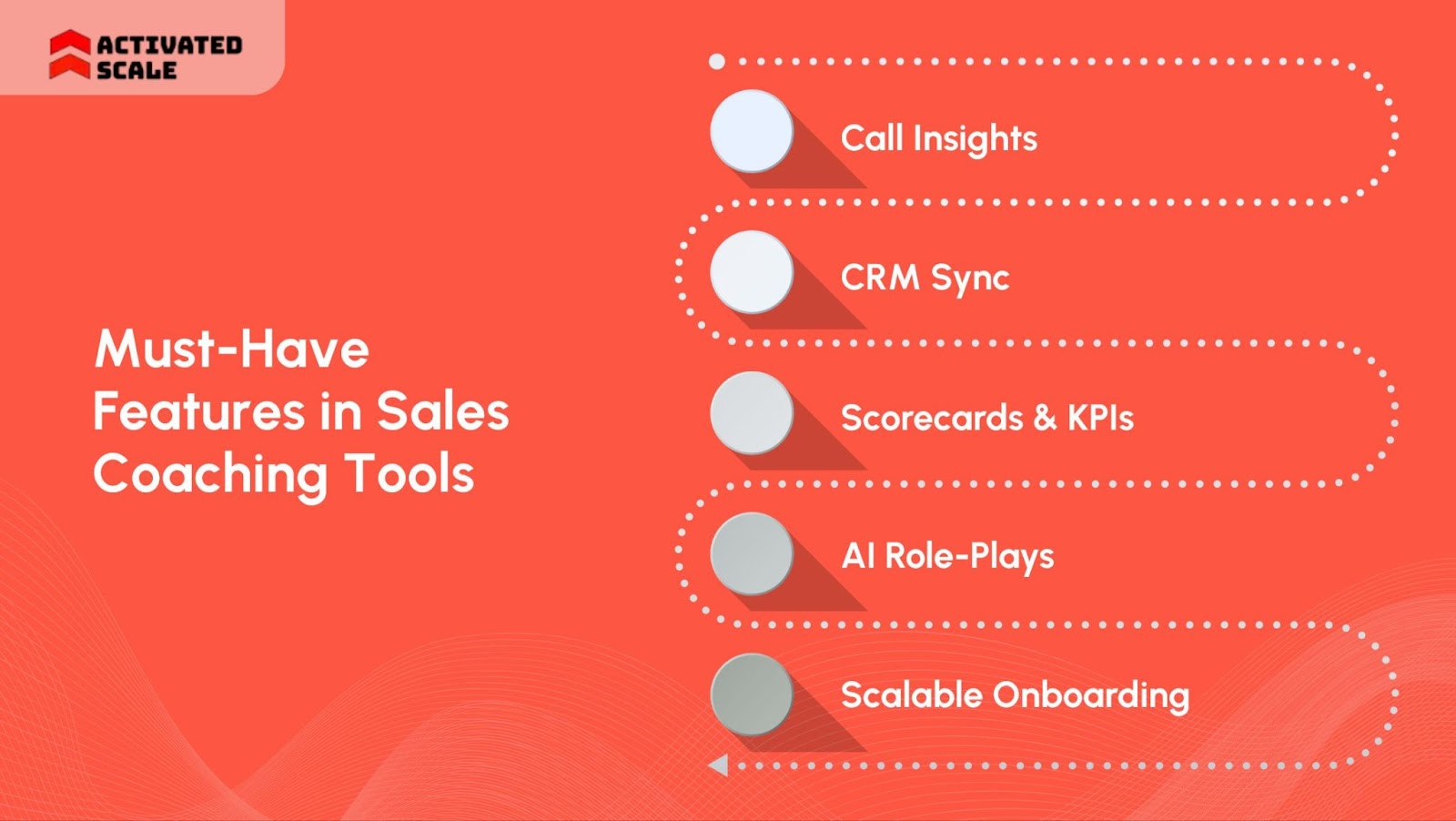 ACTIVATED SCALE

Must-Have Features in Sales Coaching Tools

Call Insights

CRM Sync

Scorecards & KPIs

AI Role-Plays

Scalable Onboarding